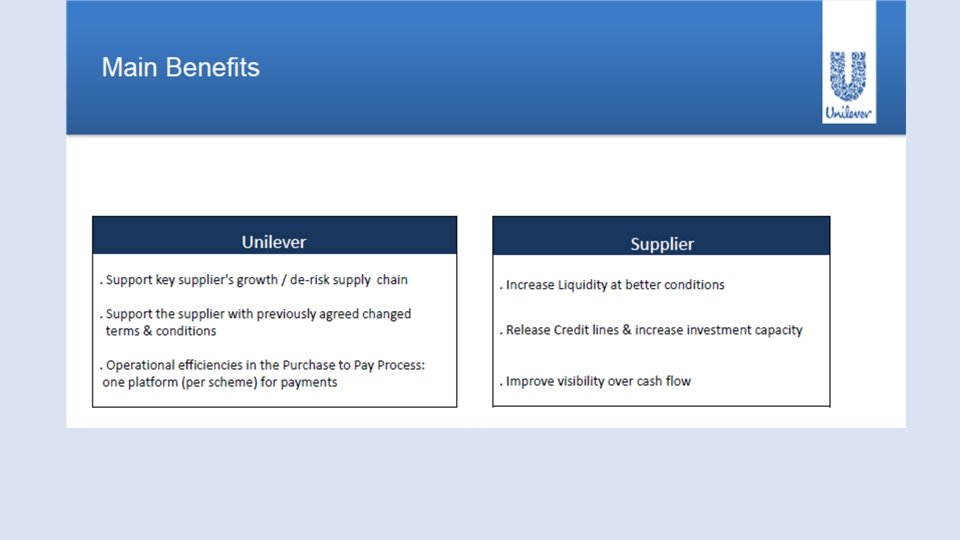 Main Benefits

Unilever

Unilever

. Support key supplier's growth / de-risk supply chain

. Support the supplier with previously agreed changed terms & conditions

. Operational efficiencies in the Purchase to Pay Process: one platform (per scheme) for payments

Supplier

. Increase Liquidity at better conditions

. Release Credit lines & increase investment capacity

. Improve visibility over cash flow